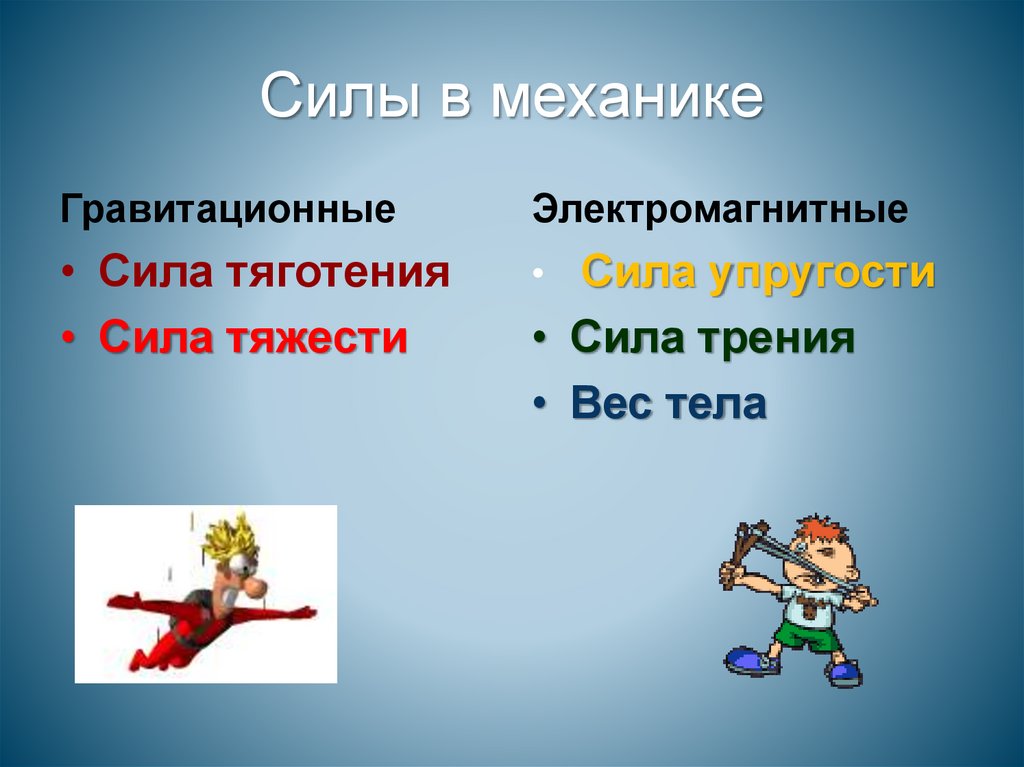 Силы в механике

Гравитационные
• Сила тяготения
• Сила тяжести

Электромагнитные
• Сила упругости
• Сила трения
• Вес тела